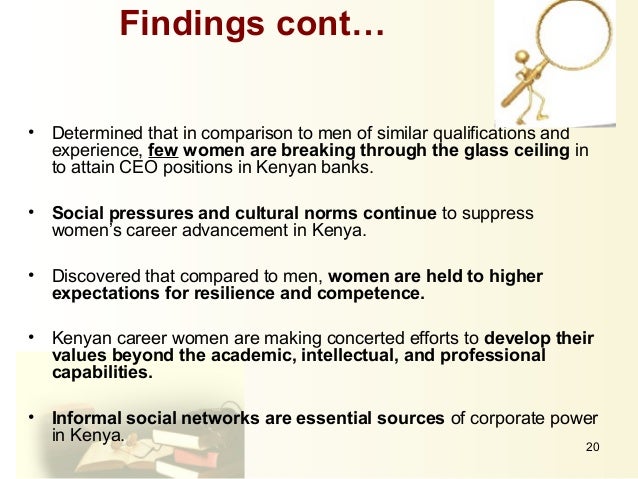 Findings cont…

• Determined that in comparison to men of similar qualifications and experience, few women are breaking through the glass ceiling in to attain CEO positions in Kenyan banks.

• Social pressures and cultural norms continue to suppress women's career advancement in Kenya.

• Discovered that compared to men, women are held to higher expectations for resilience and competence.

• Kenyan career women are making concerted efforts to develop their values beyond the academic, intellectual, and professional capabilities.

• Informal social networks are essential sources of corporate power in Kenya.

20